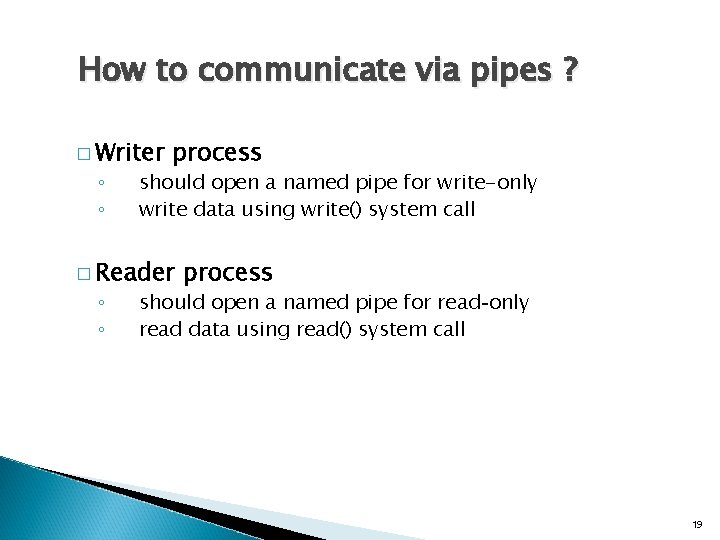 How to communicate via pipes ?

□ Writer process
◦ should open a named pipe for write-only
◦ write data using write() system call

□ Reader process
◦ should open a named pipe for read-only
◦ read data using read() system call

19